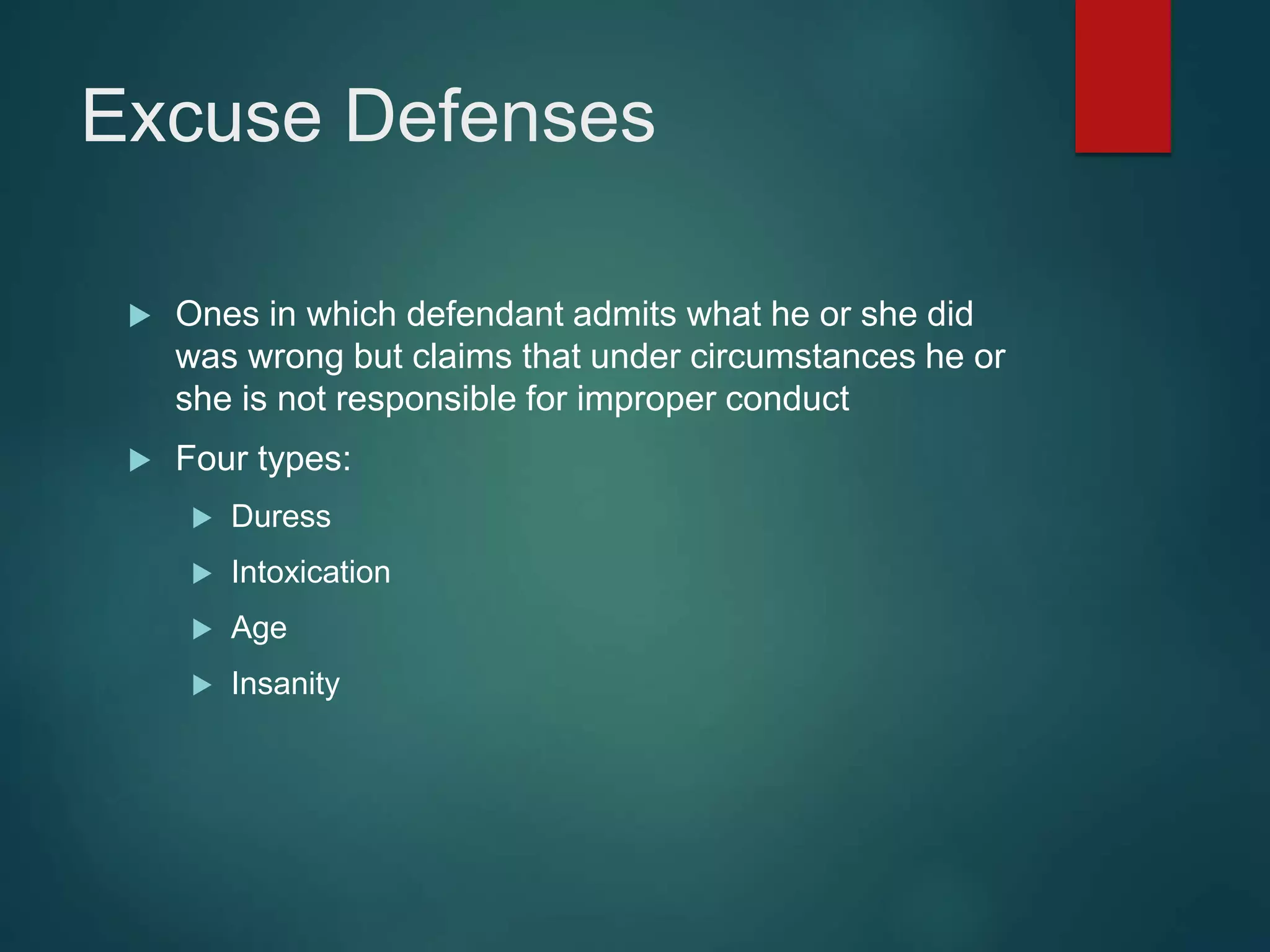 Excuse Defenses

▶ Ones in which defendant admits what he or she did was wrong but claims that under circumstances he or she is not responsible for improper conduct

▶ Four types:

▶ Duress

▶ Intoxication

▶ Age

▶ Insanity